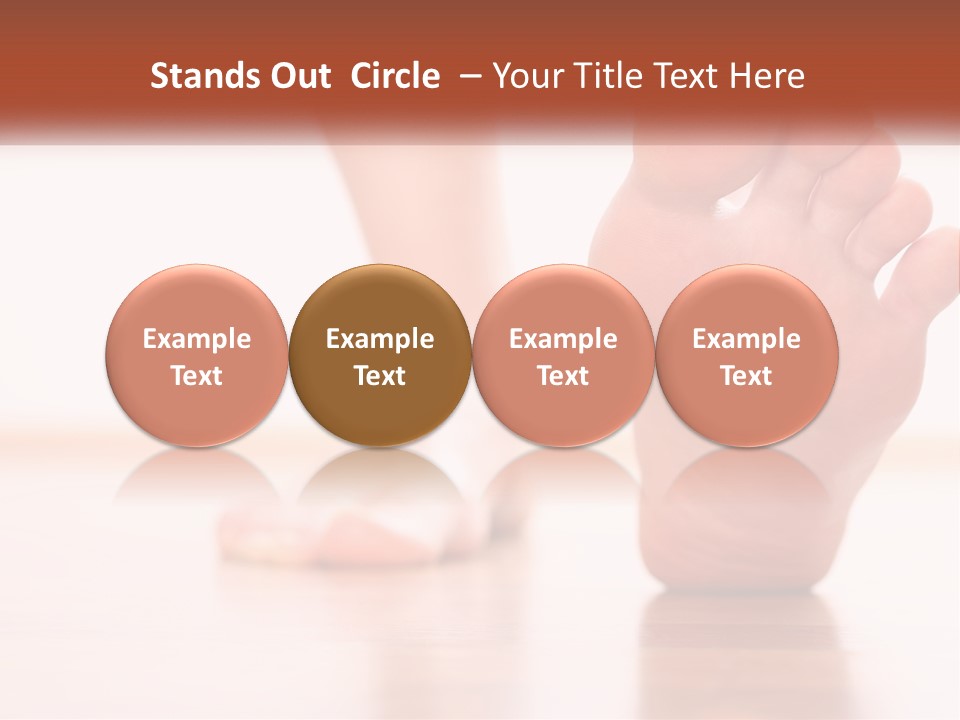 Stands Out Circle – Your Title Text Here

Example Text

Example Text

Example Text

Example Text